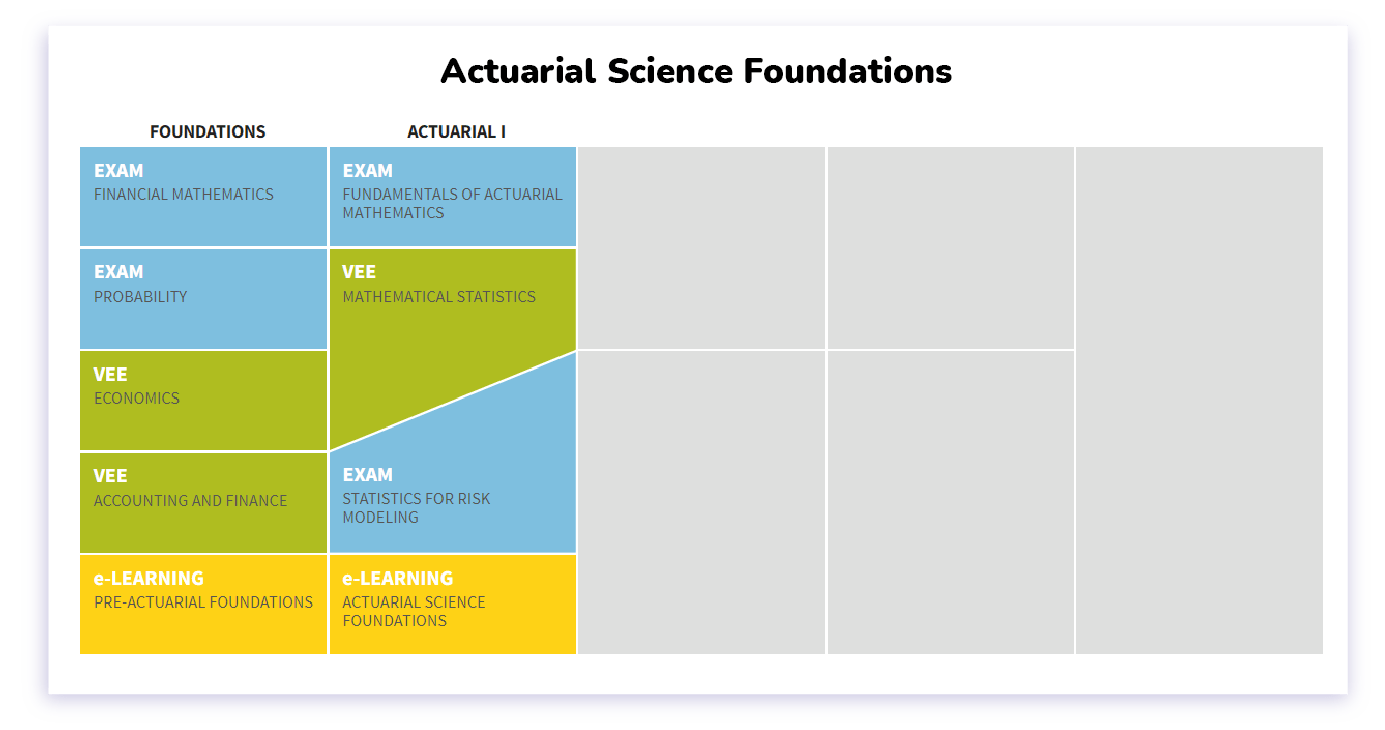 Actuarial Science Foundations

FOUNDATIONS

EXAM
FINANCIAL MATHEMATICS

EXAM
PROBABILITY

VEE
ECONOMICS

VEE
ACCOUNTING AND FINANCE

e-LEARNING
PRE-ACTUARIAL FOUNDATIONS

ACTUARIAL I

EXAM
FUNDAMENTALS OF ACTUARIAL MATHEMATICS

VEE
MATHEMATICAL STATISTICS

EXAM
STATISTICS FOR RISK MODELING

e-LEARNING
ACTUARIAL SCIENCE FOUNDATIONS